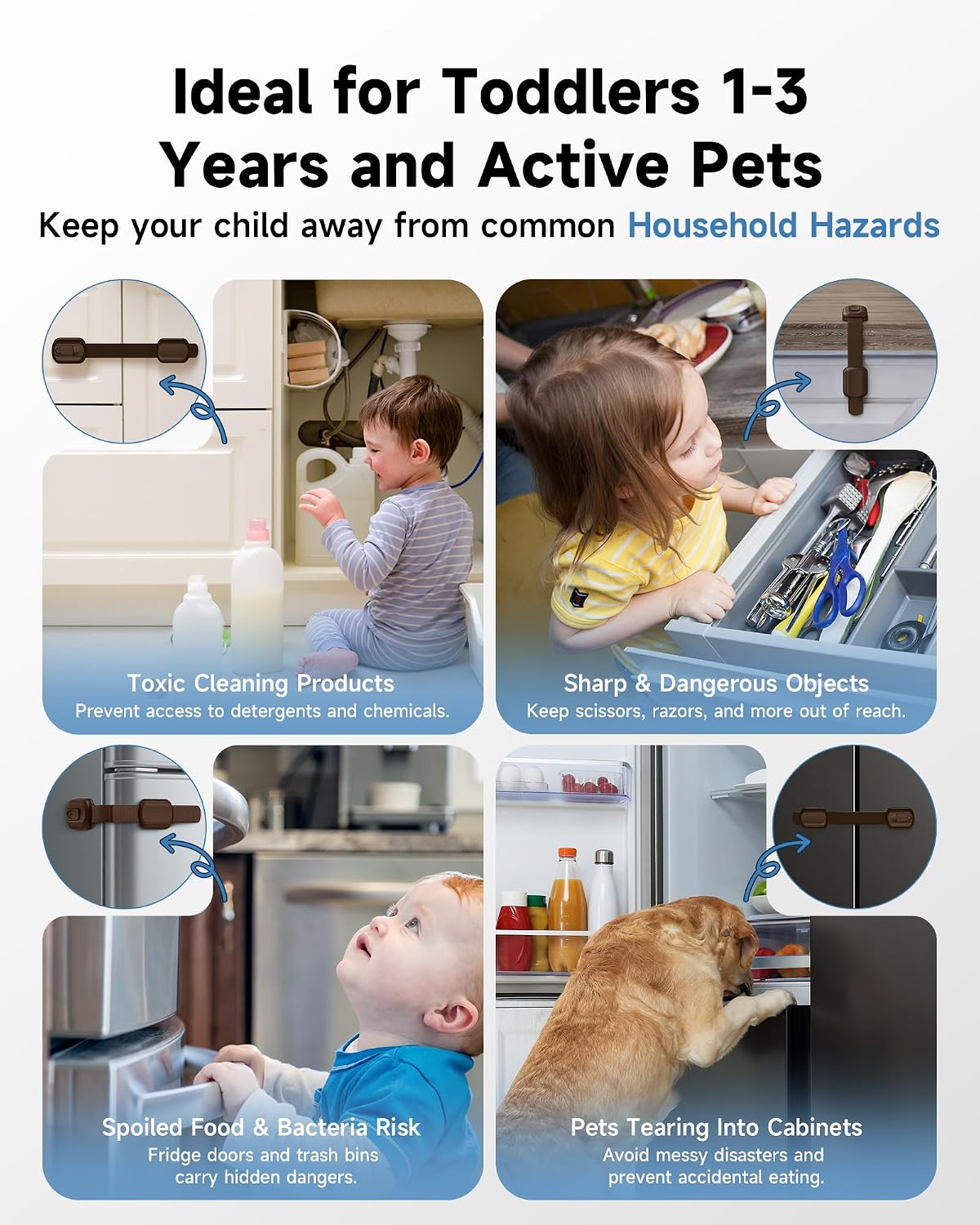 Ideal for Toddlers 1-3 Years and Active Pets

Keep your child away from common Household Hazards

Toxic Cleaning Products
Prevent access to detergents and chemicals.

Sharp & Dangerous Objects
Keep scissors, razors, and more out of reach.

Spoiled Food & Bacteria Risk
Fridge doors and trash bins carry hidden dangers.

Pets Tearing Into Cabinets
Avoid messy disasters and prevent accidental eating.